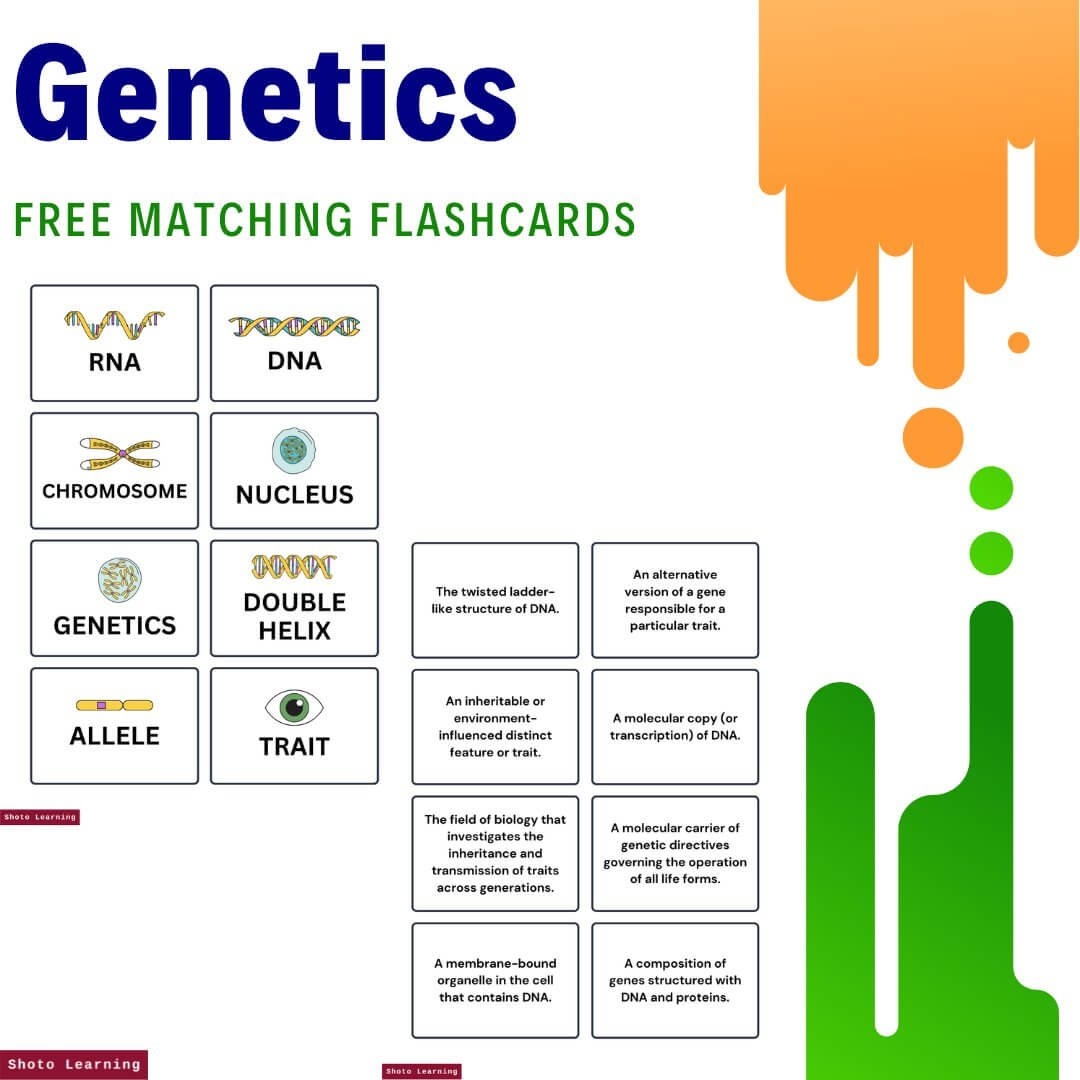 Genetics

FREE MATCHING FLASHCARDS

RNA

DNA

CHROMOSOME

NUCLEUS

GENETICS

DOUBLE HELIX

ALLELE

TRAIT

Shoto Learning

The twisted ladder-like structure of DNA.

An alternative version of a gene responsible for a particular trait.

An inheritable or environment-influenced distinct feature or trait.

A molecular copy (or transcription) of DNA.

The field of biology that investigates the inheritance and transmission of traits across generations.

A molecular carrier of genetic directives governing the operation of all life forms.

A membrane-bound organelle in the cell that contains DNA.

A composition of genes structured with DNA and proteins.

Shoto Learning

Shoto Learning